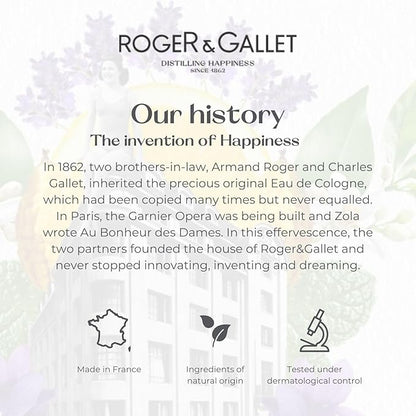 ROGER & GALLET
DISTILLING HAPPINESS
SINCE 1862

Our history
The invention of Happiness

In 1862, two brothers-in-law, Armand Roger and Charles Gallet, inherited the precious original Eau de Cologne, which had been copied many times but never equalled. In Paris, the Garnier Opera was being built and Zola wrote Au Bonheur des Dames. In this effervescence, the two partners founded the house of Roger&Gallet and never stopped innovating, inventing and dreaming.

Made in France

Ingredients of natural origin

Tested under dermatological control